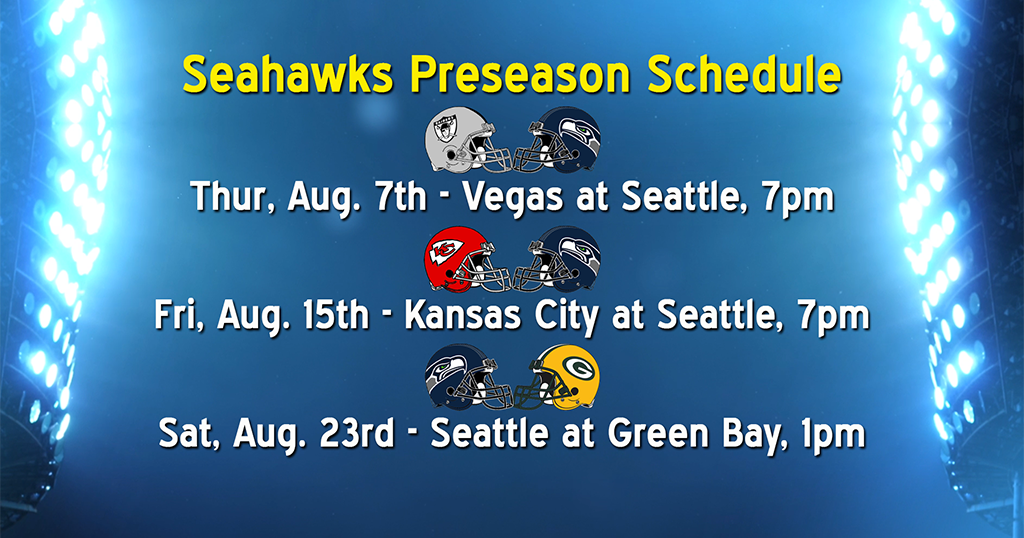 Seahawks Preseason Schedule

Thur, Aug. 7th - Vegas at Seattle, 7pm

Fri, Aug. 15th - Kansas City at Seattle, 7pm

Sat, Aug. 23rd - Seattle at Green Bay, 1pm